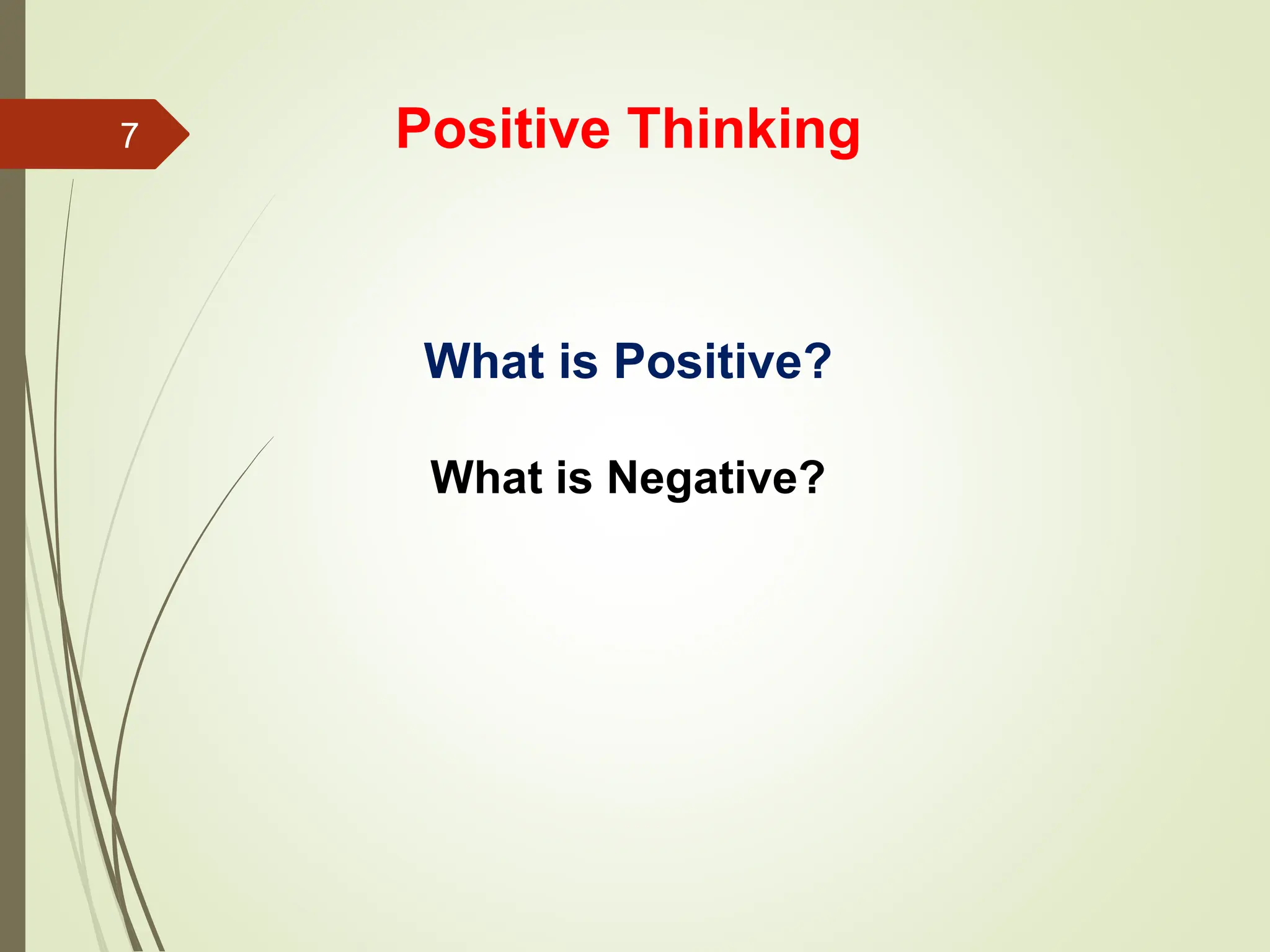 7

Positive Thinking

What is Positive?

What is Negative?